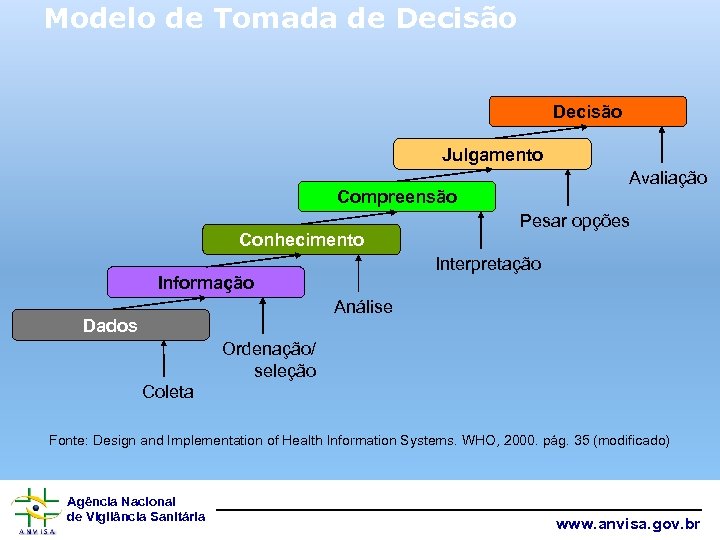 Modelo de Tomada de Decisão

Decisão

Julgamento

Avaliação

Compreensão

Pesar opções

Conhecimento

Interpretação

Informação

Análise

Dados

Ordenação/ seleção

Coleta

Fonte: Design and Implementation of Health Information Systems. WHO, 2000. pág. 35 (modificado)

ANVISA

Agência Nacional de Vigilância Sanitária

www.anvisa.gov.br